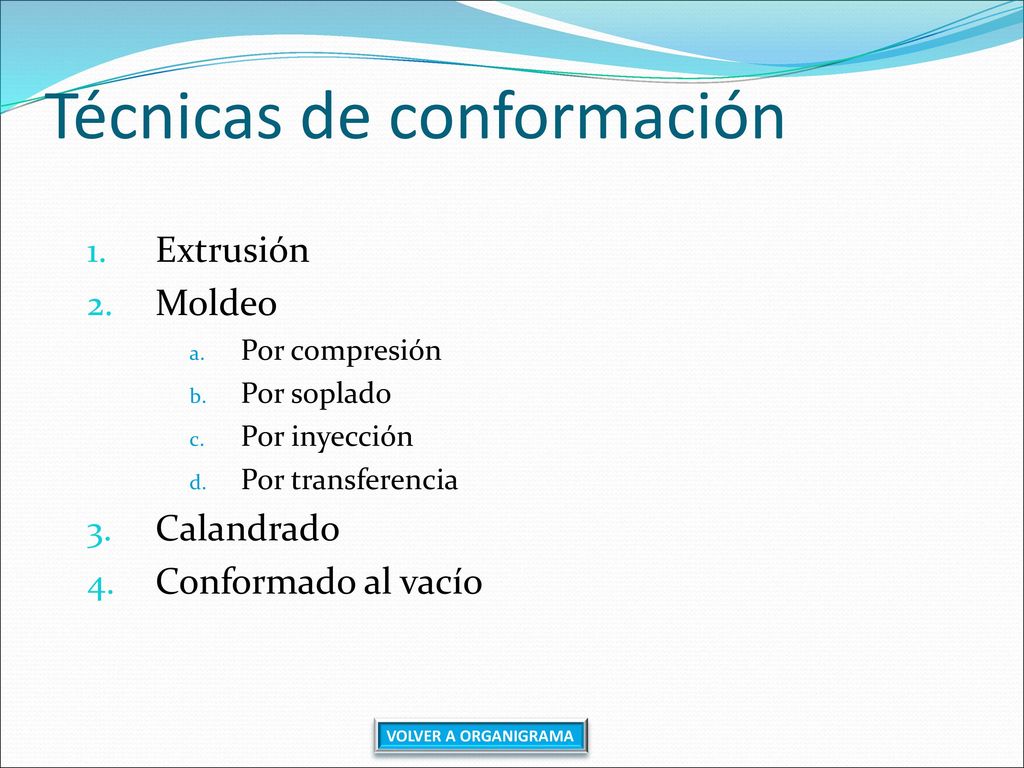 Técnicas de conformación

1. Extrusión
2. Moldeo
   a. Por compresión
   b. Por soplado
   c. Por inyección
   d. Por transferencia
3. Calandrado
4. Conformado al vacío

VOLVER A ORGANIGRAMA